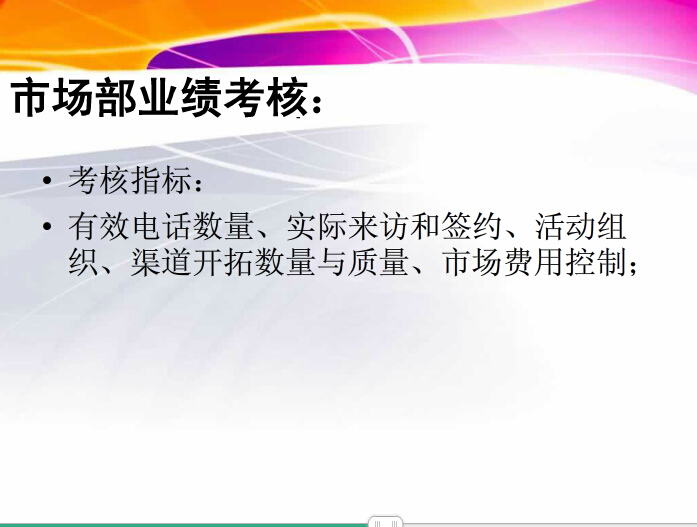 市场部业绩考核：

• 考核指标：
• 有效电话数量、实际来访和签约、活动组织、渠道开拓数量与质量、市场费用控制；